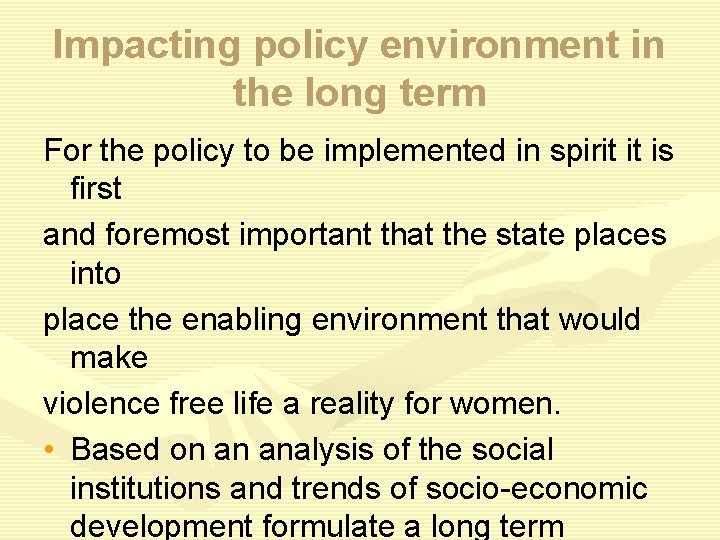 Impacting policy environment in the long term

For the policy to be implemented in spirit it is first

and foremost important that the state places into

place the enabling environment that would make

violence free life a reality for women.

• Based on an analysis of the social institutions and trends of socio-economic development formulate a long term